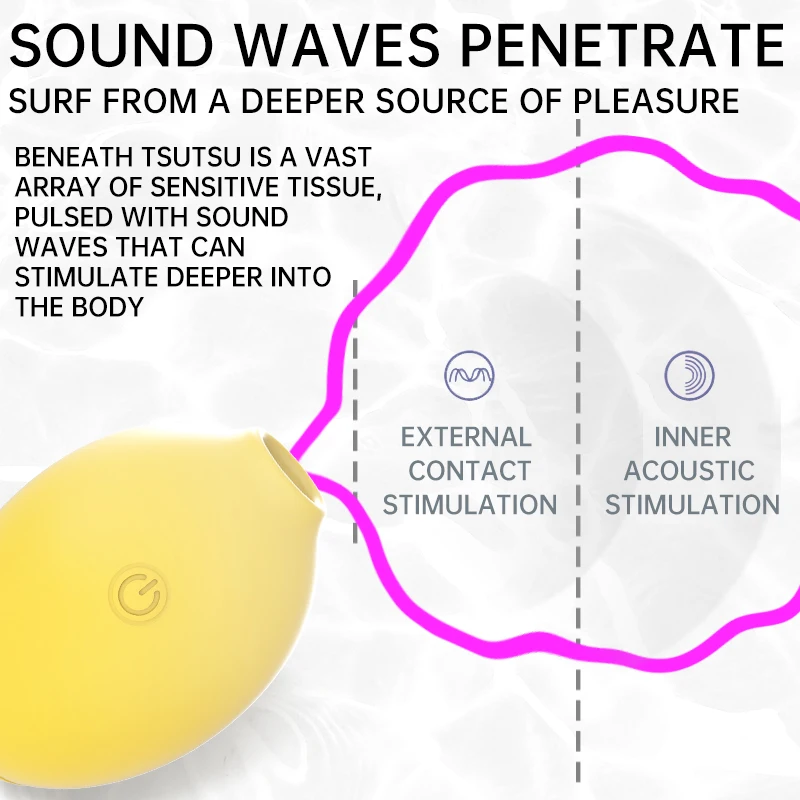 SOUND WAVES PENETRATE

SURF FROM A DEEPER SOURCE OF PLEASURE

BENEATH TSUTSU IS A VAST ARRAY OF SENSITIVE TISSUE, PULSED WITH SOUND WAVES THAT CAN STIMULATE DEEPER INTO THE BODY

EXTERNAL CONTACT STIMULATION

INNER ACOUSTIC STIMULATION